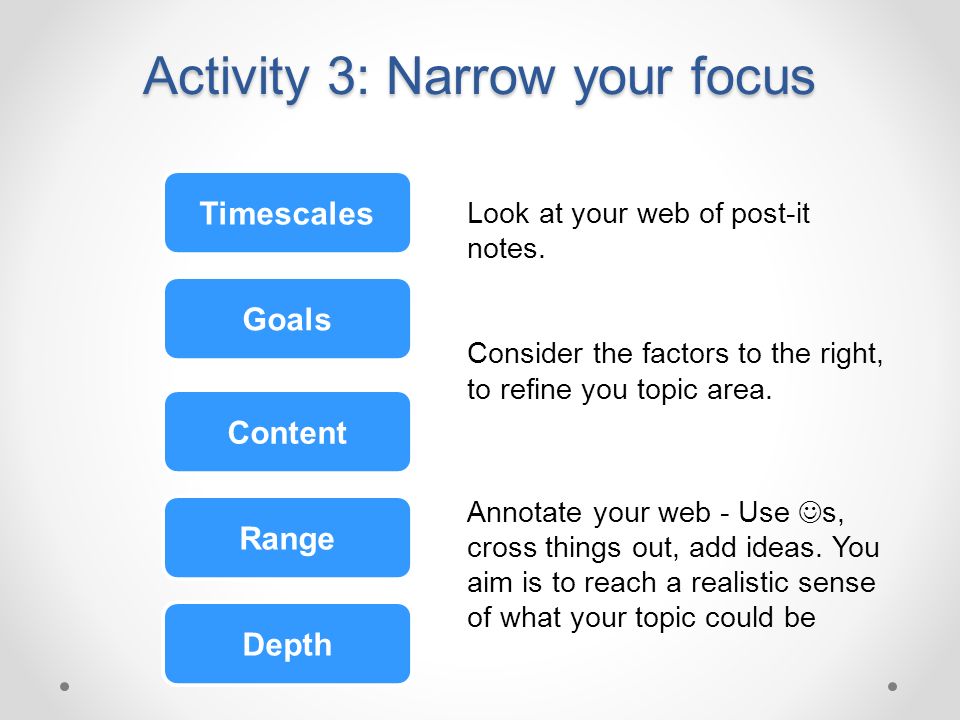 Activity 3: Narrow your focus

Timescales

Goals

Content

Range

Depth

Look at your web of post-it notes.

Consider the factors to the right, to refine you topic area.

Annotate your web - Use ☺s, cross things out, add ideas. You aim is to reach a realistic sense of what your topic could be